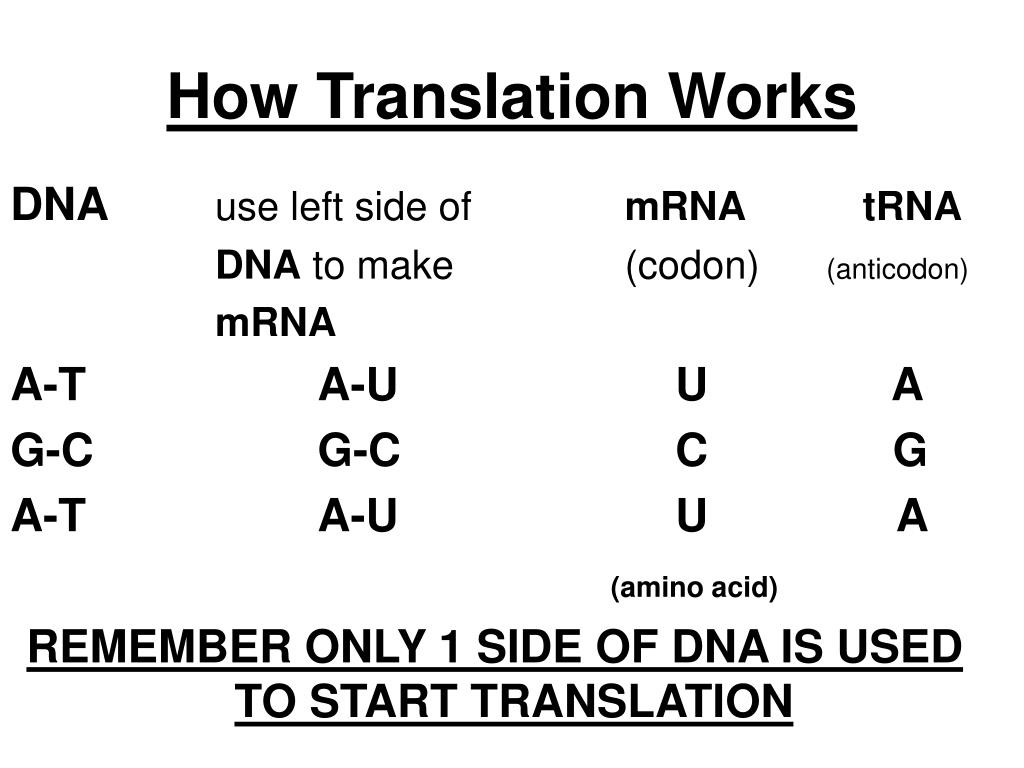 How Translation Works

| DNA | use left side of DNA to make mRNA | mRNA (codon) | tRNA (anticodon) |
|---|---|---|---|
| A-T | A-U | U | A |
| G-C | G-C | C | G |
| A-T | A-U | U | A |

(amino acid)

REMEMBER ONLY 1 SIDE OF DNA IS USED TO START TRANSLATION